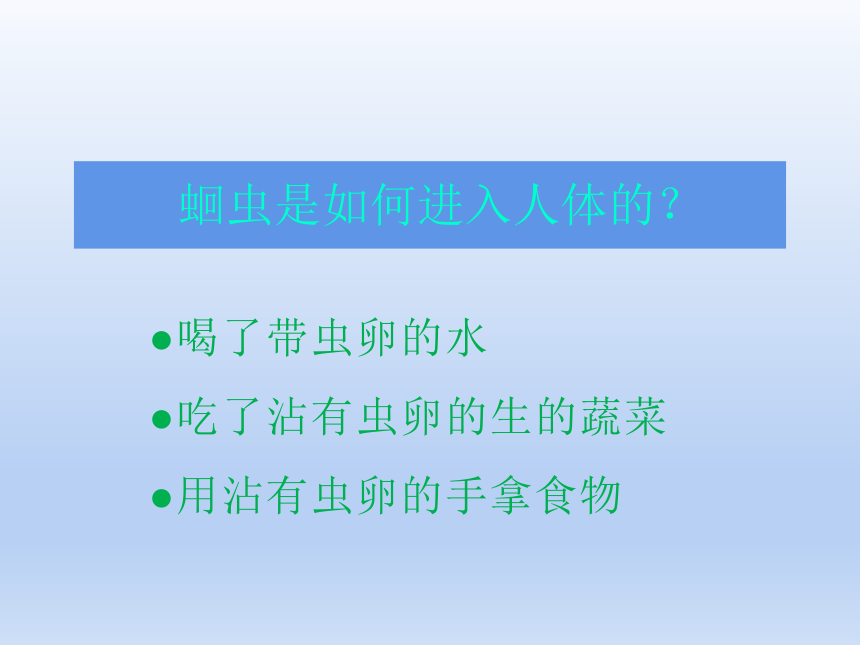 蛔虫是如何进入人体的？

●喝了带虫卵的水

●吃了沾有虫卵的生的蔬菜

●用沾有虫卵的手拿食物